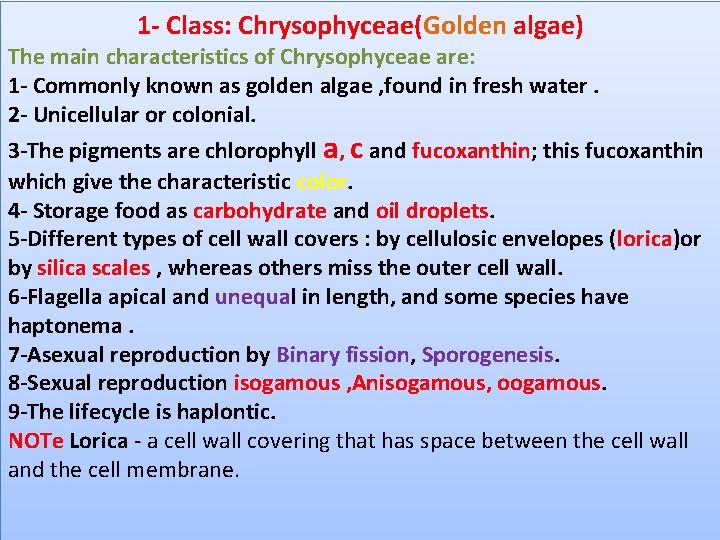 1- Class: Chrysophyceae(Golden algae)
The main characteristics of Chrysophyceae are:
1- Commonly known as golden algae ,found in fresh water .
2- Unicellular or colonial.
3-The pigments are chlorophyll a, c and fucoxanthin; this fucoxanthin which give the characteristic color.
4- Storage food as carbohydrate and oil droplets.
5-Different types of cell wall covers : by cellulosic envelopes (lorica)or by silica scales , whereas others miss the outer cell wall.
6-Flagella apical and unequal in length, and some species have haptonema .
7-Asexual reproduction by Binary fission, Sporogenesis.
8-Sexual reproduction isogamous ,Anisogamous, oogamous.
9-The lifecycle is haplontic.
NOTe Lorica - a cell wall covering that has space between the cell wall and the cell membrane.